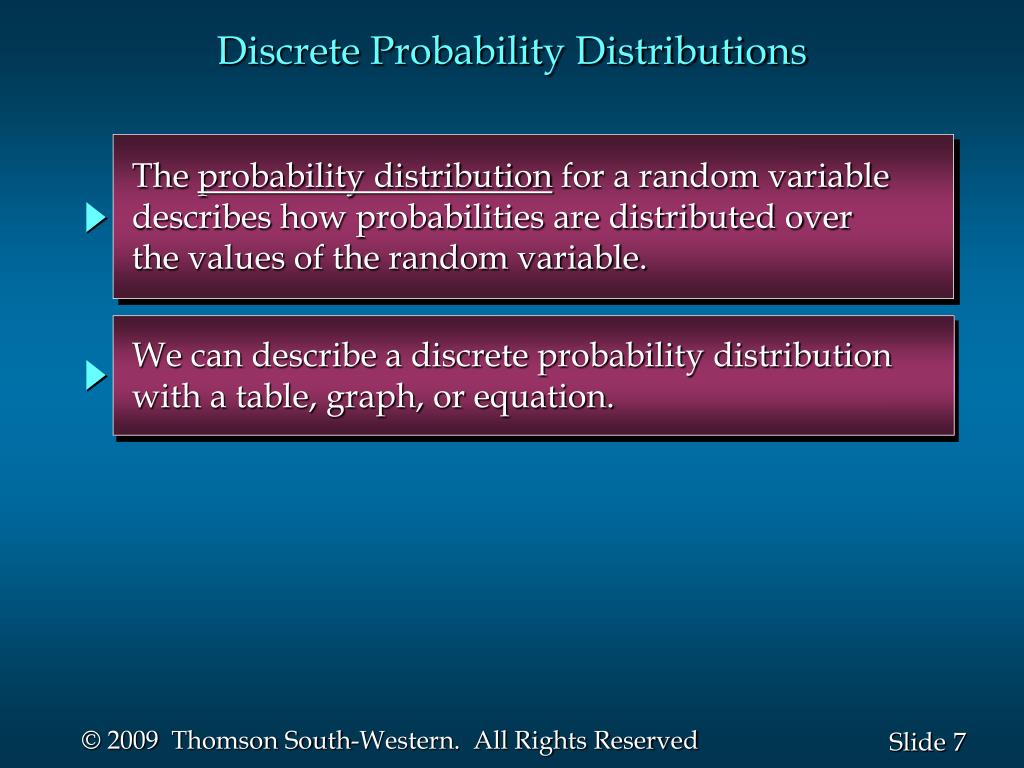 Discrete Probability Distributions

The probability distribution for a random variable describes how probabilities are distributed over the values of the random variable.

We can describe a discrete probability distribution with a table, graph, or equation.

© 2009 Thomson South-Western. All Rights Reserved

Slide 7